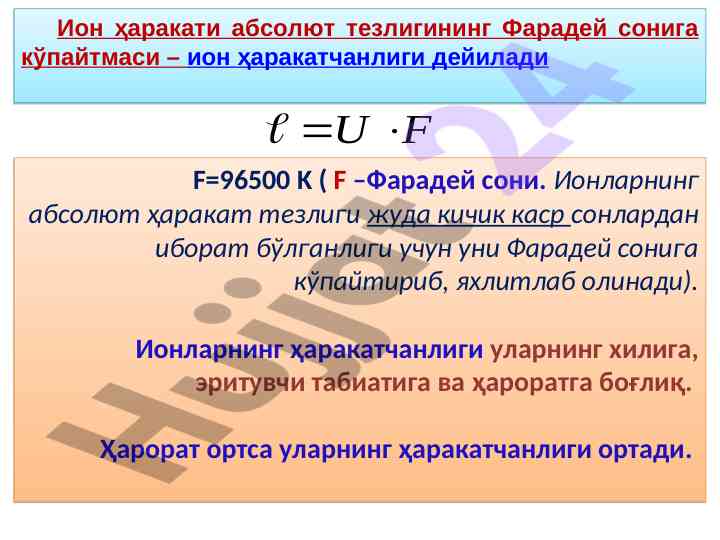 Ион ҳаракати абсолют тезлигининг Фарадей сонига кўпайтмаси – ион ҳаракатчанлиги дейилади

$\ell = U \cdot F$

F=96500 К ( F –Фарадей сони. Ионларнинг абсолют ҳаракат тезлиги жуда кичик каср сонлардан иборат бўлганлиги учун уни Фарадей сонига кўпайтириб, яхлитлаб олинади).

Ионларнинг ҳаракатчанлиги уларнинг хилига, эритувчи табиатига ва ҳароратга боғлиқ.

Ҳарорат ортса уларнинг ҳаракатчанлиги ортади.

Hujjat24